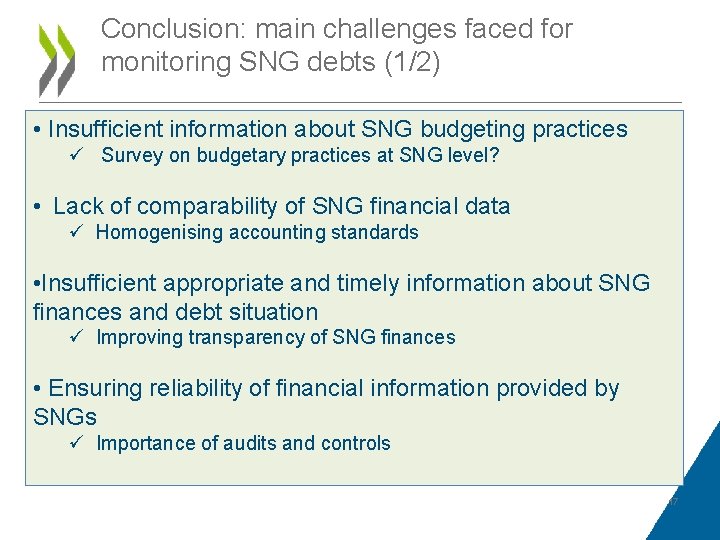 Conclusion: main challenges faced for monitoring SNG debts (1/2)

• Insufficient information about SNG budgeting practices

✓ Survey on budgetary practices at SNG level?

• Lack of comparability of SNG financial data

✓ Homogenising accounting standards

•Insufficient appropriate and timely information about SNG finances and debt situation

✓ Improving transparency of SNG finances

• Ensuring reliability of financial information provided by SNGs

✓ Importance of audits and controls

17